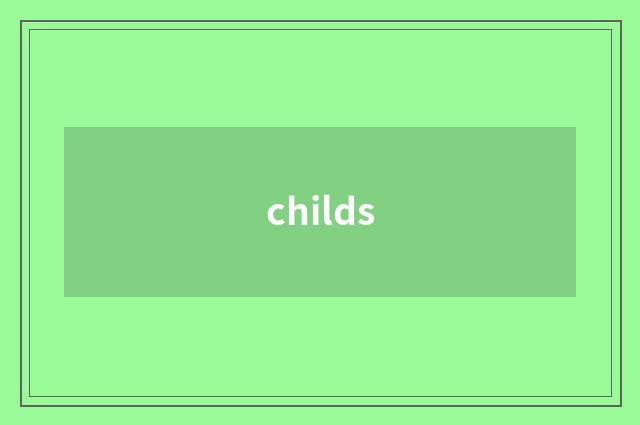 childs